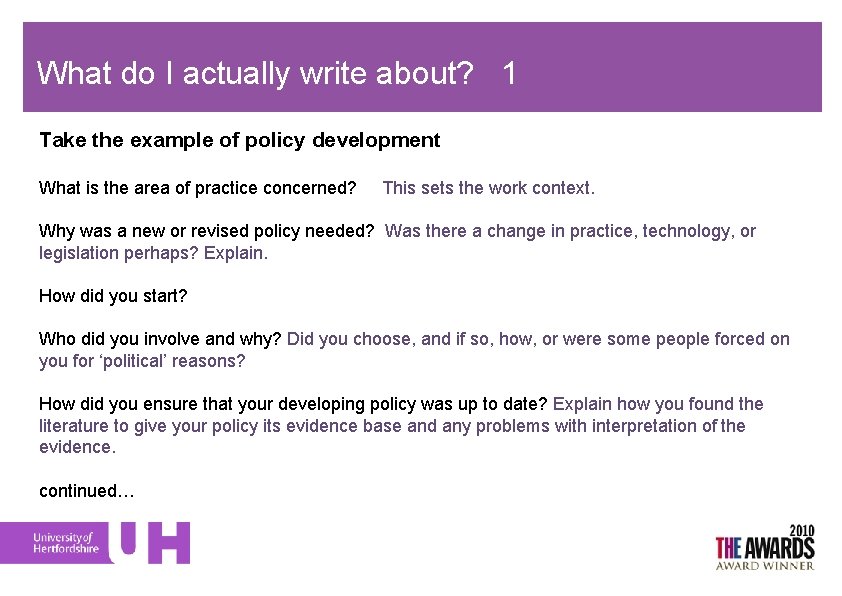 What do I actually write about? 1

Take the example of policy development

What is the area of practice concerned? This sets the work context.

Why was a new or revised policy needed? Was there a change in practice, technology, or legislation perhaps? Explain.

How did you start?

Who did you involve and why? Did you choose, and if so, how, or were some people forced on you for 'political' reasons?

How did you ensure that your developing policy was up to date? Explain how you found the literature to give your policy its evidence base and any problems with interpretation of the evidence.

continued…

University of Hertfordshire UH

2010 THE AWARDS AWARD WINNER